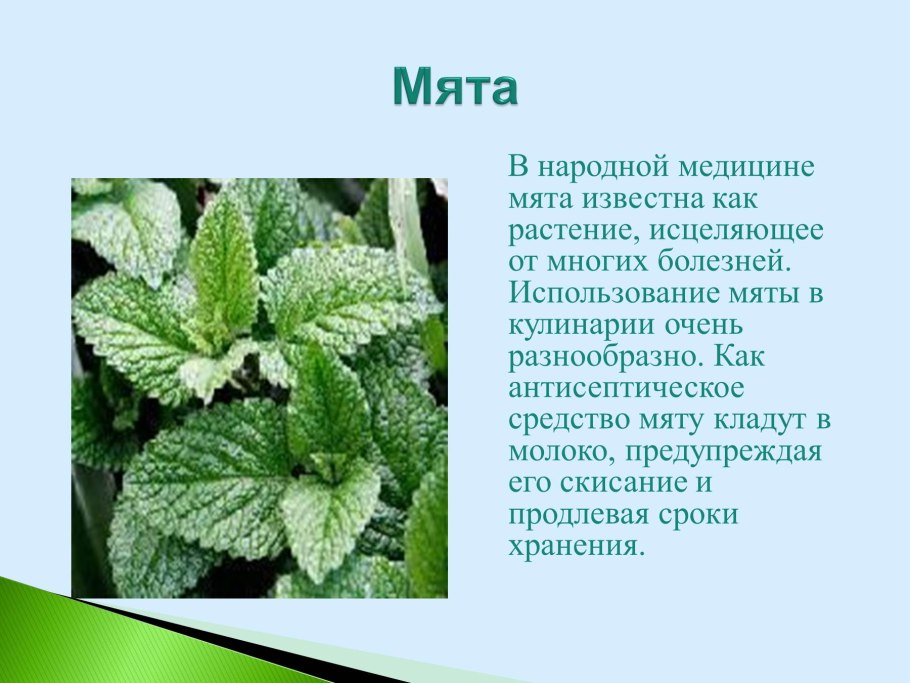 Мята

В народной медицине мята известна как растение, исцеляющее от многих болезней. Использование мяты в кулинарии очень разнообразно. Как антисептическое средство мяту кладут в молоко, предупреждая его скисание и продлевая сроки хранения.